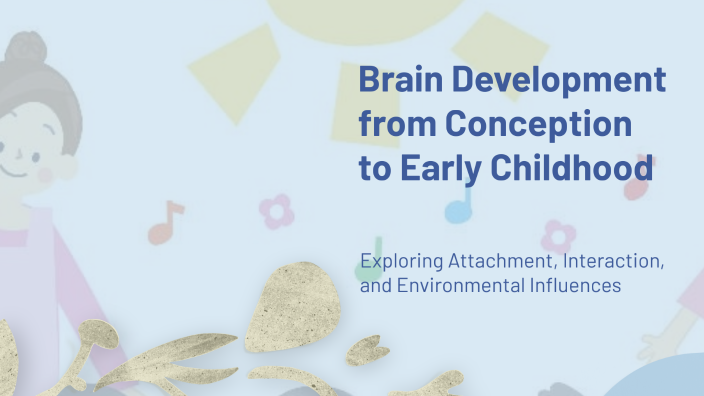 Brain Development from Conception to Early Childhood

Exploring Attachment, Interaction, and Environmental Influences